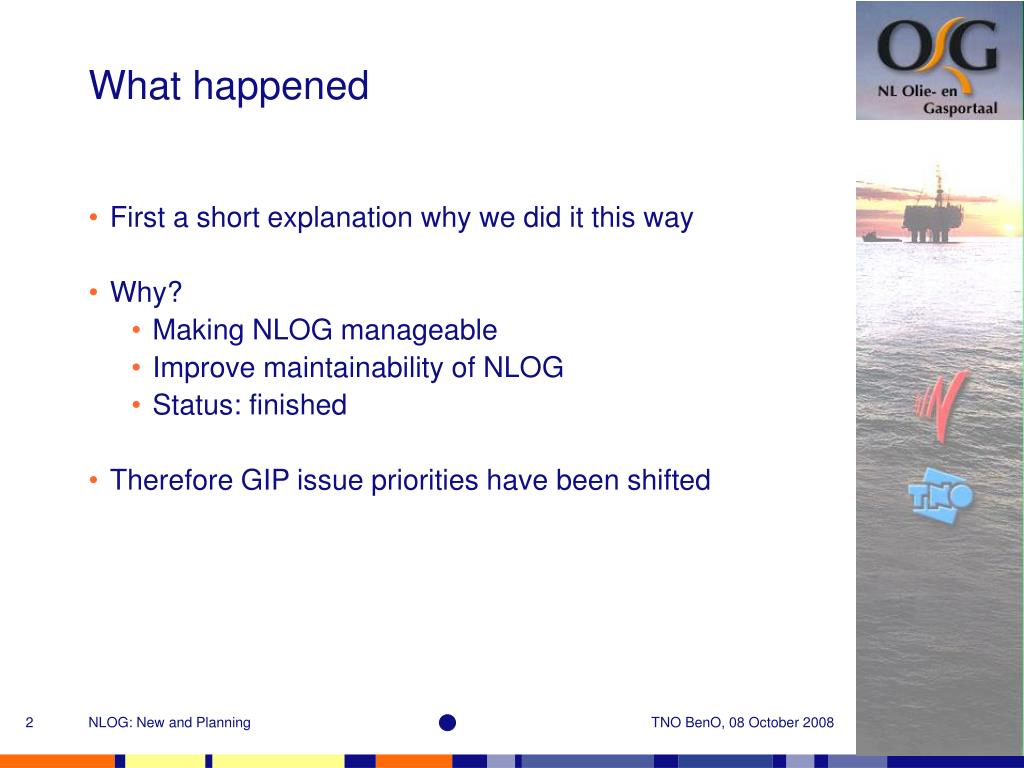 What happened

OG
NL Olie- en Gasportaal

• First a short explanation why we did it this way

• Why?
  • Making NLOG manageable
  • Improve maintainability of NLOG
  • Status: finished

• Therefore GIP issue priorities have been shifted

TNO

2 NLOG: New and Planning TNO BenO, 08 October 2008